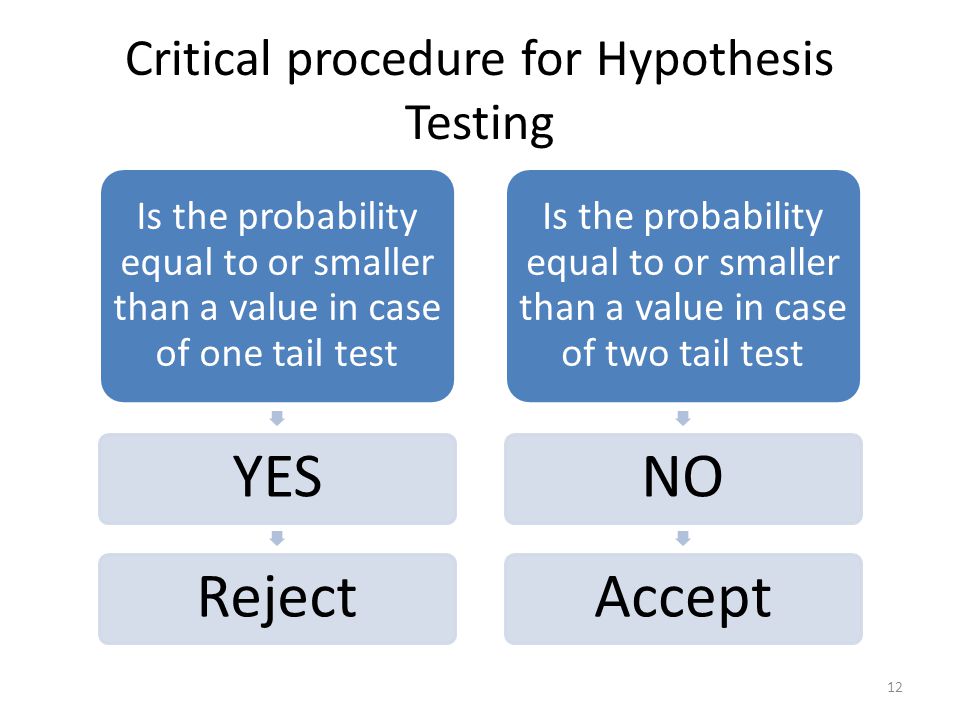 Critical procedure for Hypothesis Testing

Is the probability equal to or smaller than a value in case of one tail test

YES

Reject

Is the probability equal to or smaller than a value in case of two tail test

NO

Accept

12